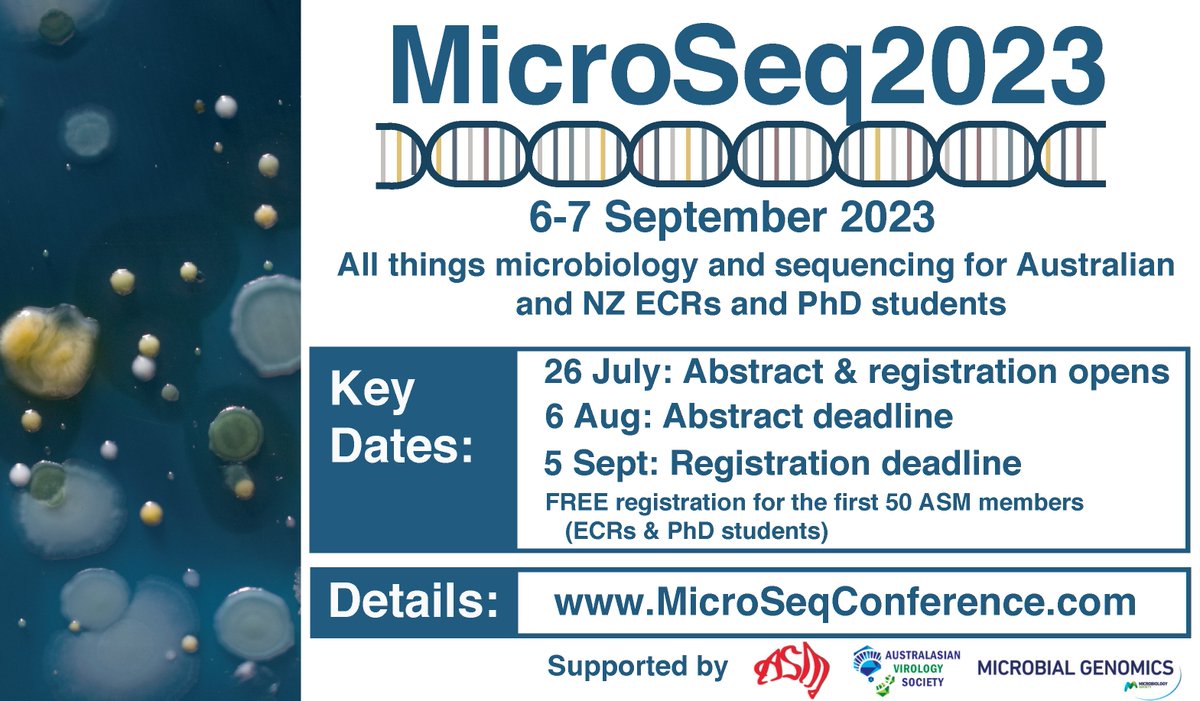 MicroSeq2023

6-7 September 2023

All things microbiology and sequencing for Australian and NZ ECRs and PhD students

Key Dates:

26 July: Abstract & registration opens
6 Aug: Abstract deadline
5 Sept: Registration deadline
FREE registration for the first 50 ASM members (ECRs & PhD students)

Details: www.MicroSeqConference.com

Supported by ASM AUSTRALASIAN VIROLOGY SOCIETY MICROBIAL GENOMICS MICROBIOLOGY SOCIETY